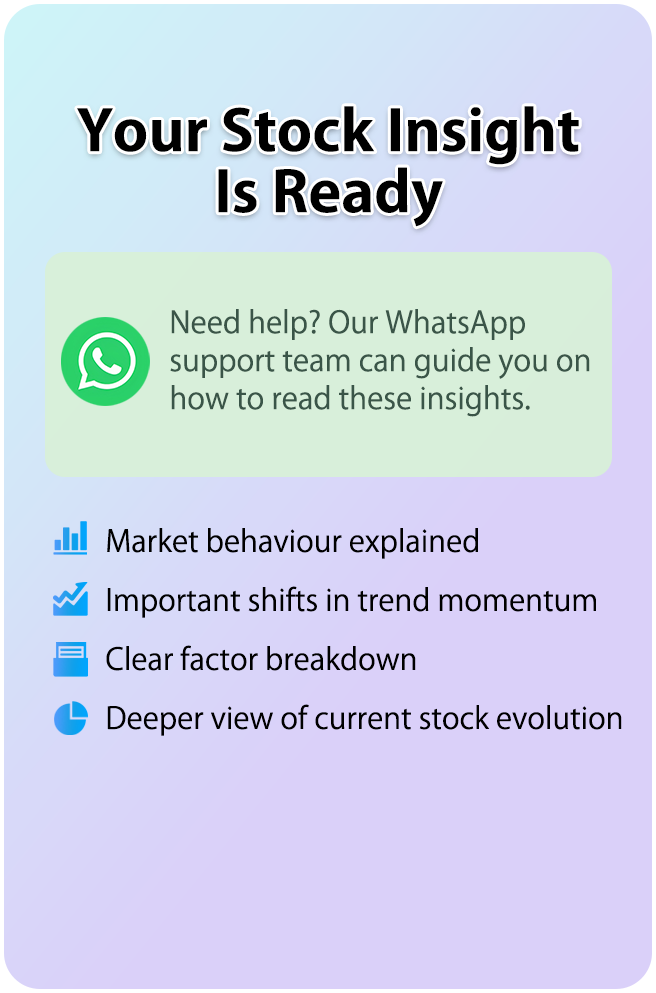 Your Stock Insight Is Ready

Need help? Our WhatsApp support team can guide you on how to read these insights.

Market behaviour explained

Important shifts in trend momentum

Clear factor breakdown

Deeper view of current stock evolution